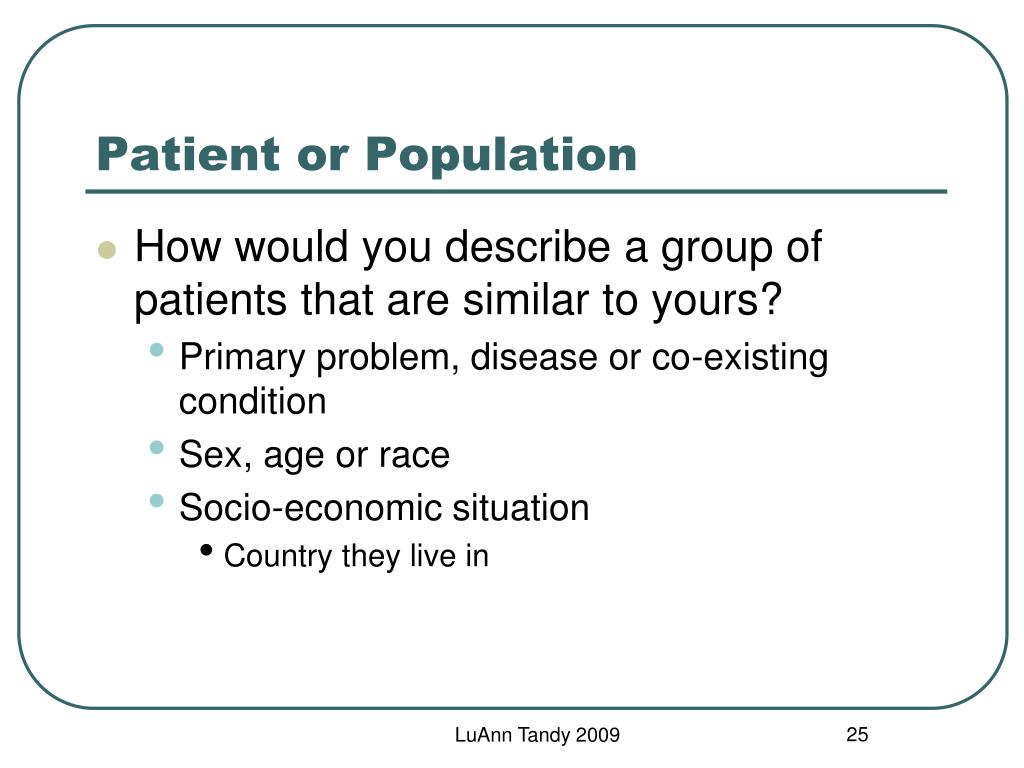 Patient or Population

- How would you describe a group of patients that are similar to yours?
  - Primary problem, disease or co-existing condition
  - Sex, age or race
  - Socio-economic situation
    - Country they live in

LuAnn Tandy 2009

25